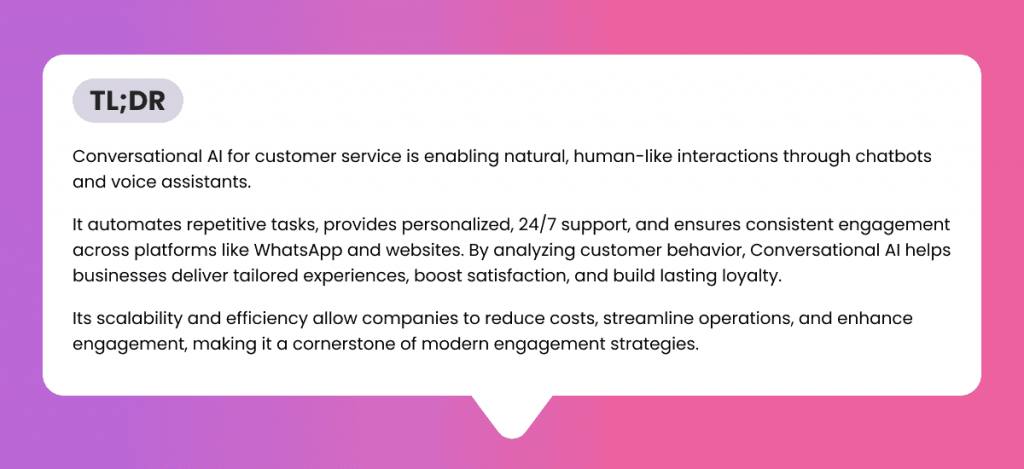 TL;DR

Conversational AI for customer service is enabling natural, human-like interactions through chatbots and voice assistants.

It automates repetitive tasks, provides personalized, 24/7 support, and ensures consistent engagement across platforms like WhatsApp and websites. By analyzing customer behavior, Conversational AI helps businesses deliver tailored experiences, boost satisfaction, and build lasting loyalty.

Its scalability and efficiency allow companies to reduce costs, streamline operations, and enhance engagement, making it a cornerstone of modern engagement strategies.